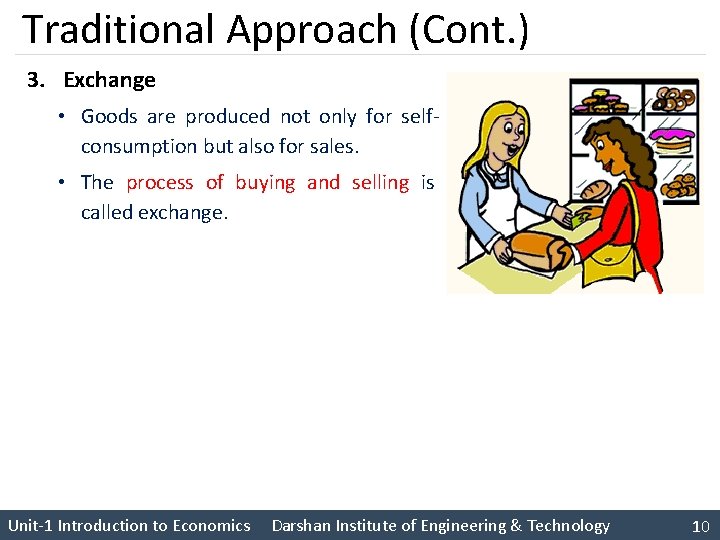 Traditional Approach (Cont.)

3. Exchange

• Goods are produced not only for self-consumption but also for sales.

• The process of buying and selling is called exchange.

Unit-1 Introduction to Economics Darshan Institute of Engineering & Technology 10